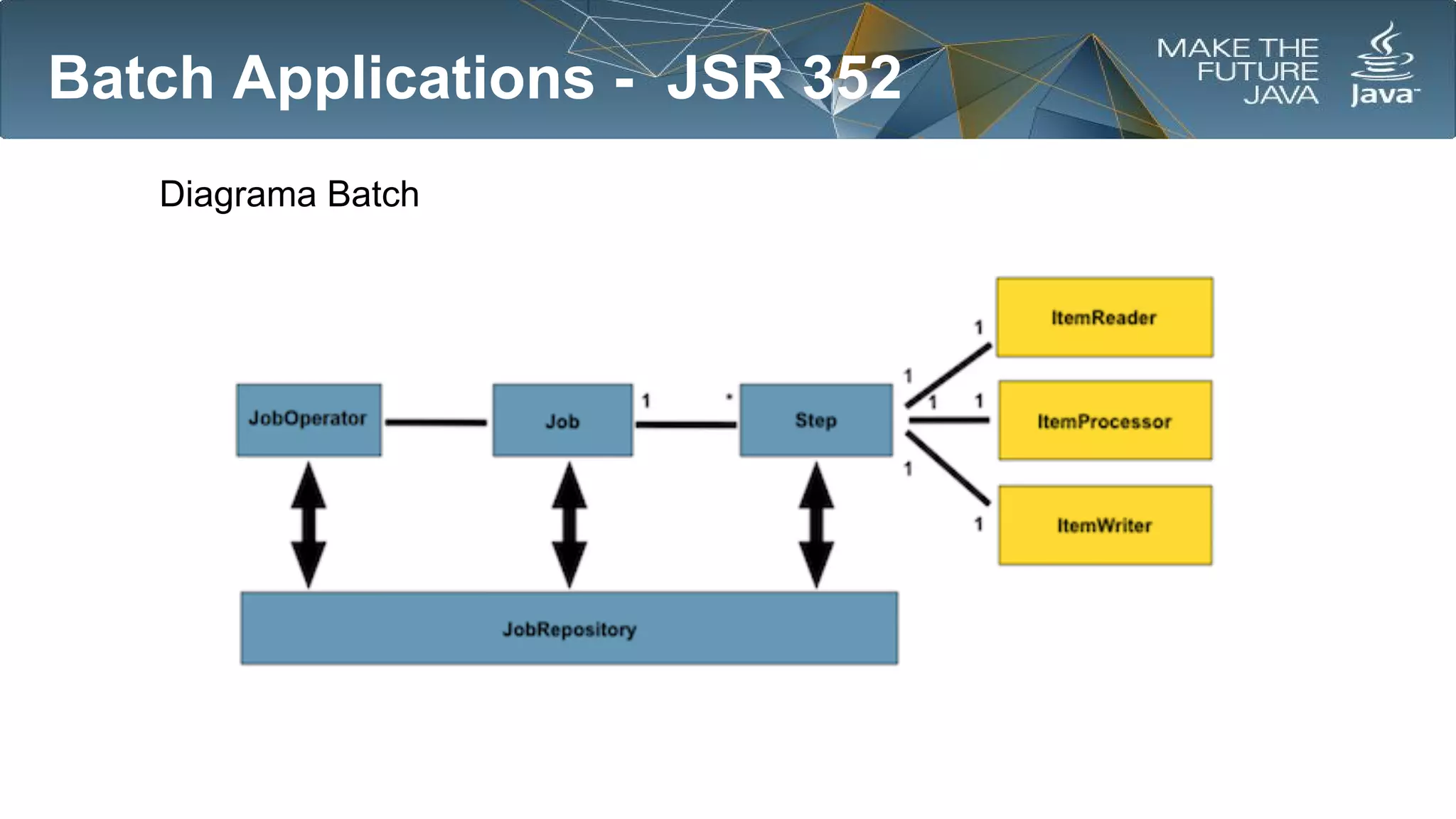 Batch Applications - JSR 352

MAKE THE FUTURE JAVA

Java

Diagrama Batch

JobOperator

Job

1

*

Step

1

1

1

1

1

1

ItemReader

ItemProcessor

ItemWriter

JobRepository